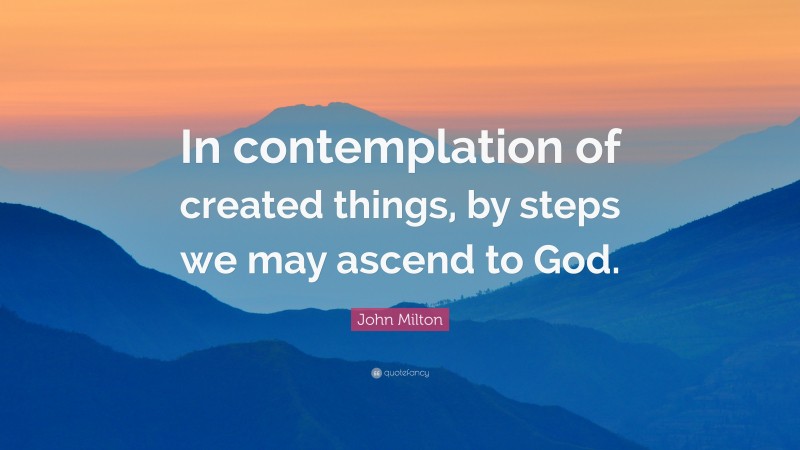 In contemplation of created things, by steps we may ascend to God.

John Milton

quotefancy